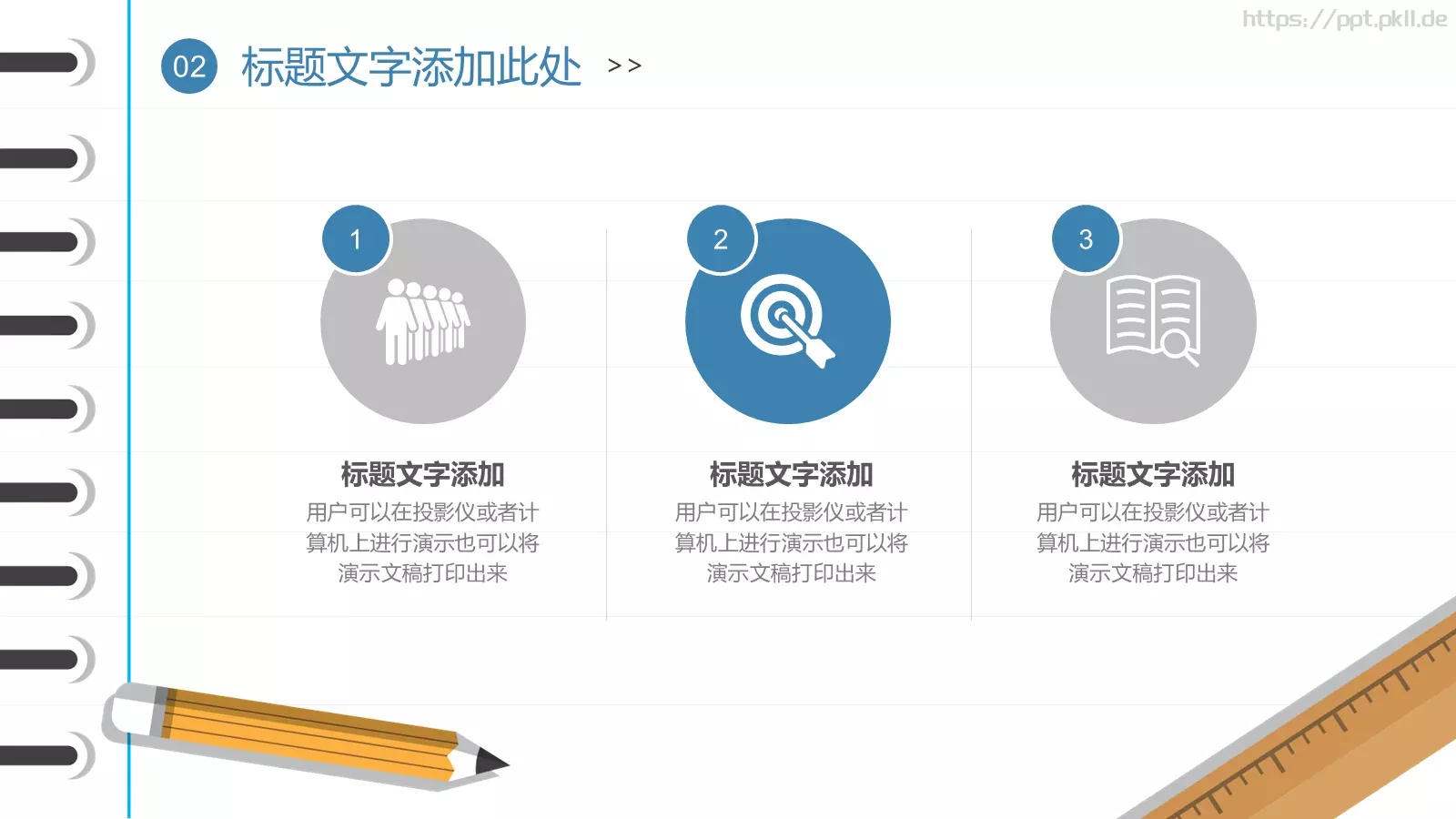 https://ppt.pkll.de

02 标题文字添加此处 >>

1

标题文字添加

用户可以在投影仪或者计算机上进行演示也可以将演示文稿打印出来

2

标题文字添加

用户可以在投影仪或者计算机上进行演示也可以将演示文稿打印出来

3

标题文字添加

用户可以在投影仪或者计算机上进行演示也可以将演示文稿打印出来